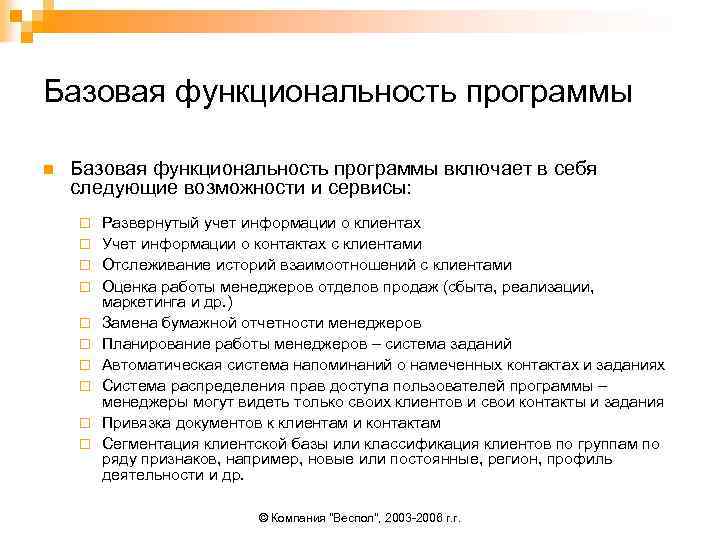 Базовая функциональность программы

Базовая функциональность программы включает в себя следующие возможности и сервисы:

Развернутый учет информации о клиентах
Учет информации о контактах с клиентами
Отслеживание историй взаимоотношений с клиентами
Оценка работы менеджеров отделов продаж (сбыта, реализации, маркетинга и др.)
Замена бумажной отчетности менеджеров
Планирование работы менеджеров – система заданий
Автоматическая система напоминаний о намеченных контактах и заданиях
Система распределения прав доступа пользователей программы – менеджеры могут видеть только своих клиентов и свои контакты и задания
Привязка документов к клиентам и контактам
Сегментация клиентской базы или классификация клиентов по группам по ряду признаков, например, новые или постоянные, регион, профиль деятельности и др.

© Компания "Веспол", 2003-2006 г.г.